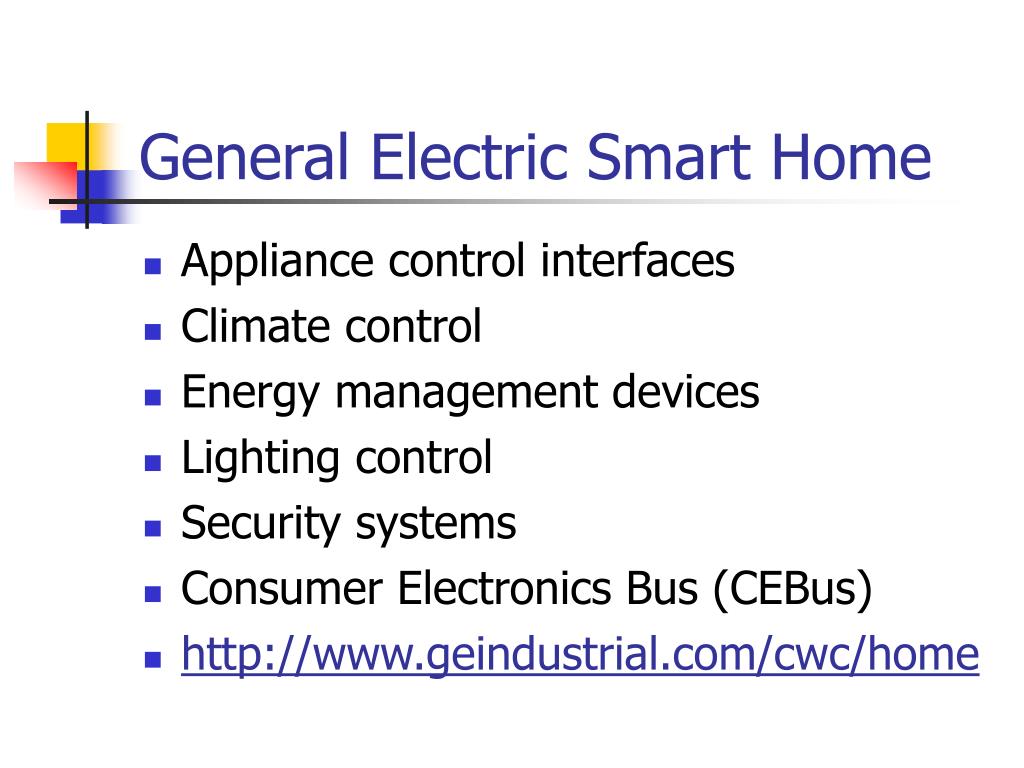 General Electric Smart Home

- Appliance control interfaces
- Climate control
- Energy management devices
- Lighting control
- Security systems
- Consumer Electronics Bus (CEBus)
- http://www.geindustrial.com/cwc/home